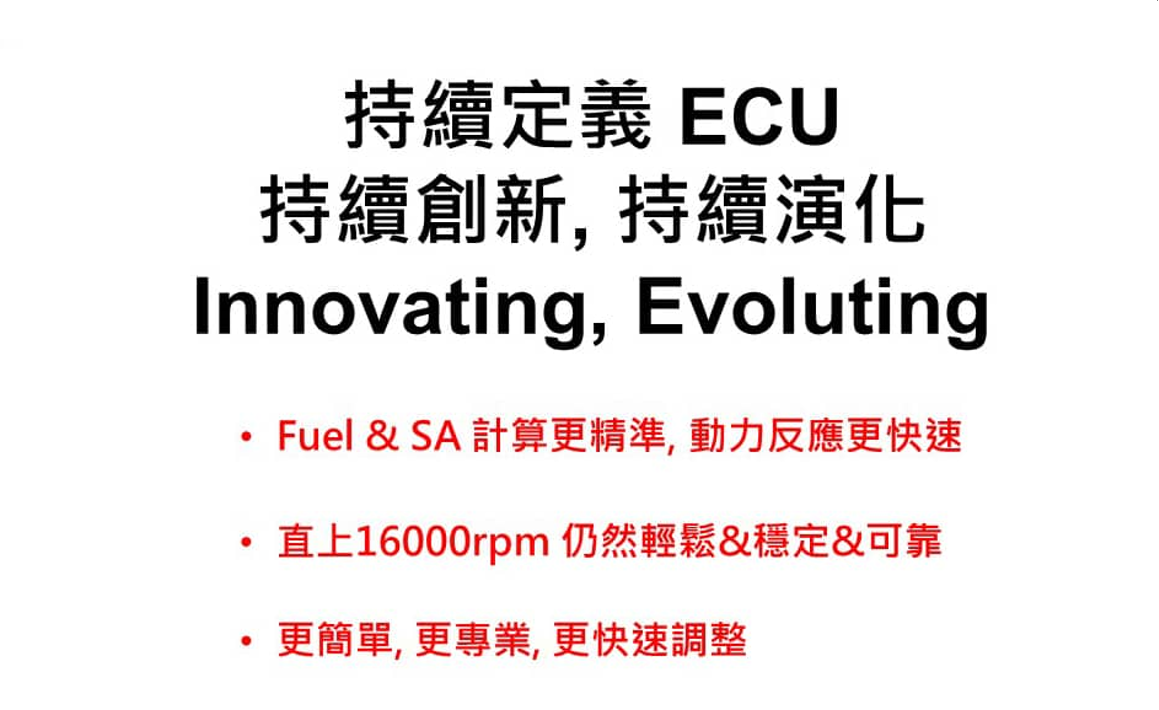 持續定義 ECU
持續創新, 持續演化
Innovating, Evoluting

• Fuel & SA 計算更精準, 動力反應更快速

• 直上16000rpm 仍然輕鬆&穩定&可靠

• 更簡單, 更專業, 更快速調整